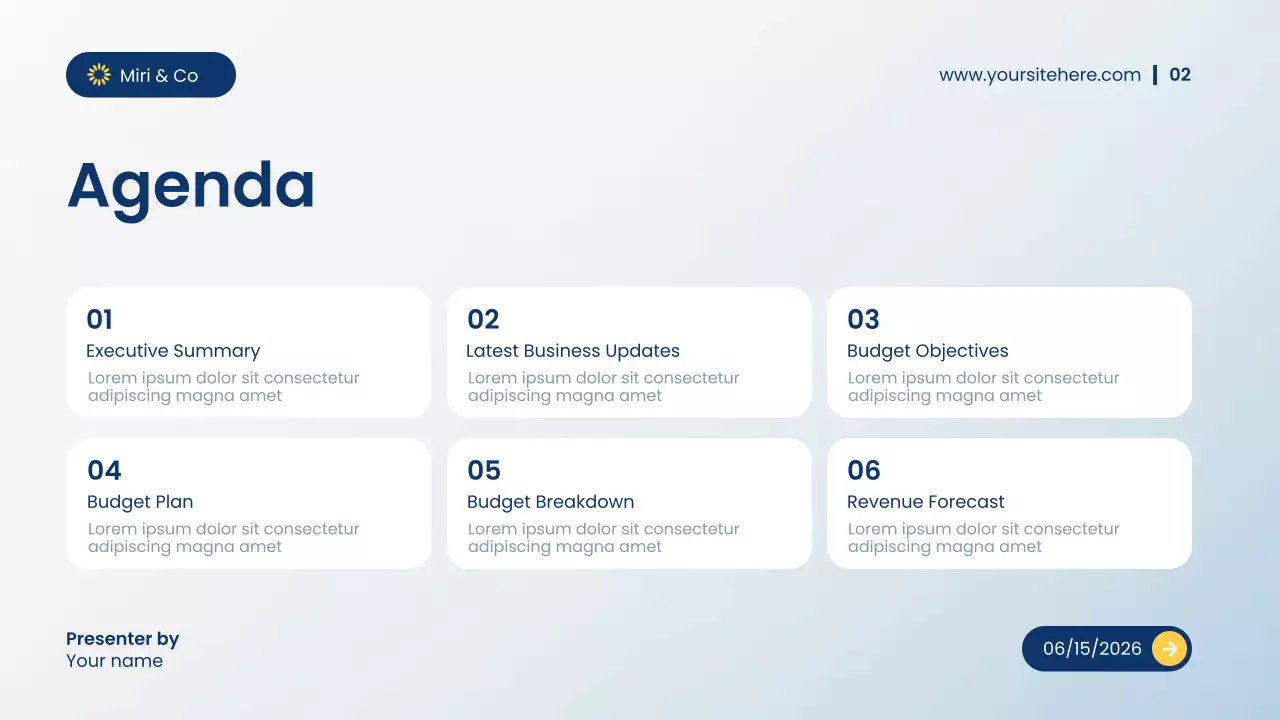 Miri & Co

www.yoursitehere.com | 02

Agenda

01
Executive Summary
Lorem ipsum dolor sit consectetur adipiscing magna amet

02
Latest Business Updates
Lorem ipsum dolor sit consectetur adipiscing magna amet

03
Budget Objectives
Lorem ipsum dolor sit consectetur adipiscing magna amet

04
Budget Plan
Lorem ipsum dolor sit consectetur adipiscing magna amet

05
Budget Breakdown
Lorem ipsum dolor sit consectetur adipiscing magna amet

06
Revenue Forecast
Lorem ipsum dolor sit consectetur adipiscing magna amet

Presenter by
Your name

06/15/2026